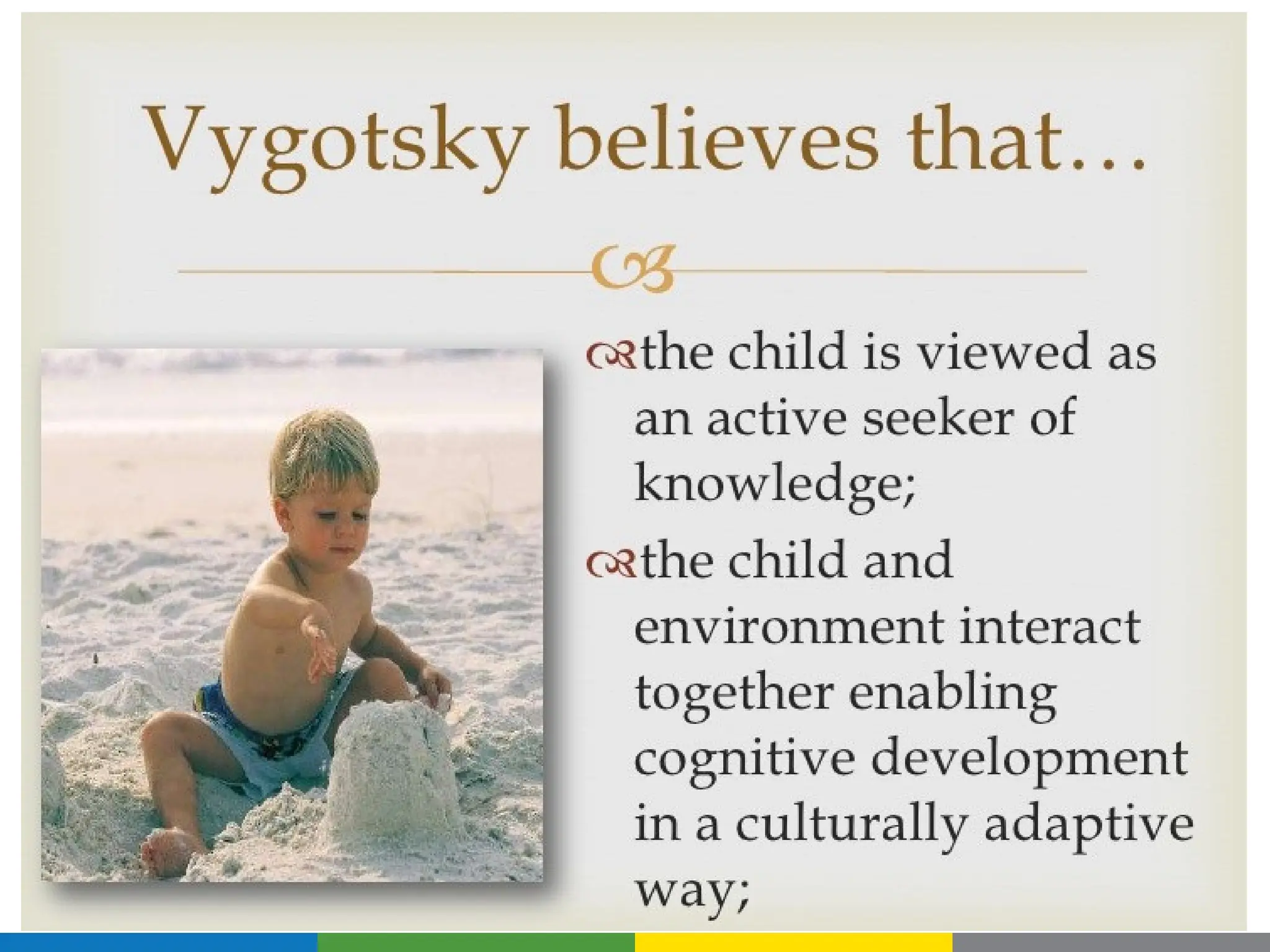 Vygotsky believes that…

the child is viewed as an active seeker of knowledge;

the child and environment interact together enabling cognitive development in a culturally adaptive way;